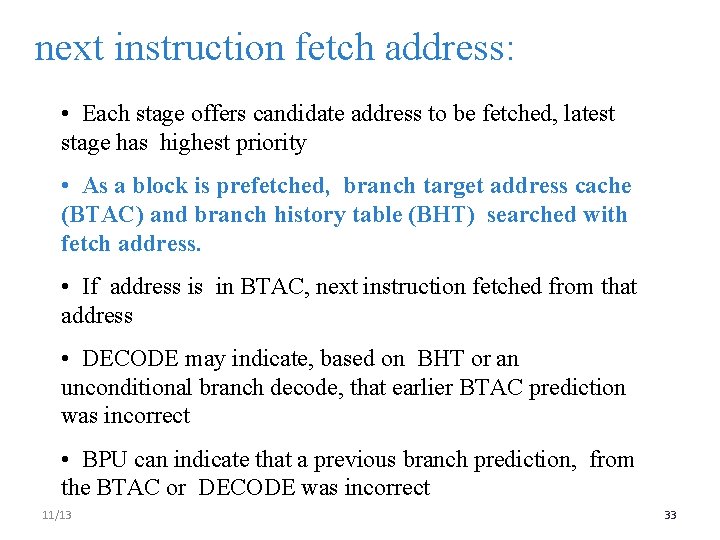 next instruction fetch address:

• Each stage offers candidate address to be fetched, latest stage has highest priority

• As a block is prefetched, branch target address cache (BTAC) and branch history table (BHT) searched with fetch address.

• If address is in BTAC, next instruction fetched from that address

• DECODE may indicate, based on BHT or an unconditional branch decode, that earlier BTAC prediction was incorrect

• BPU can indicate that a previous branch prediction, from the BTAC or DECODE was incorrect

11/13

33